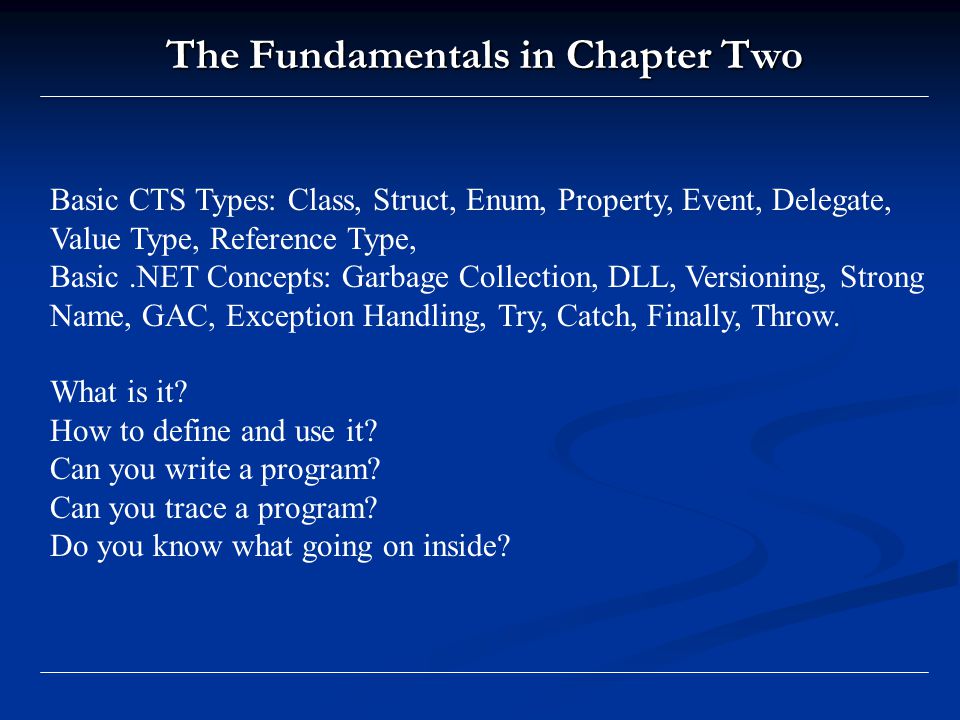 The Fundamentals in Chapter Two

Basic CTS Types: Class, Struct, Enum, Property, Event, Delegate, Value Type, Reference Type,
Basic .NET Concepts: Garbage Collection, DLL, Versioning, Strong Name, GAC, Exception Handling, Try, Catch, Finally, Throw.

What is it?
How to define and use it?
Can you write a program?
Can you trace a program?
Do you know what going on inside?